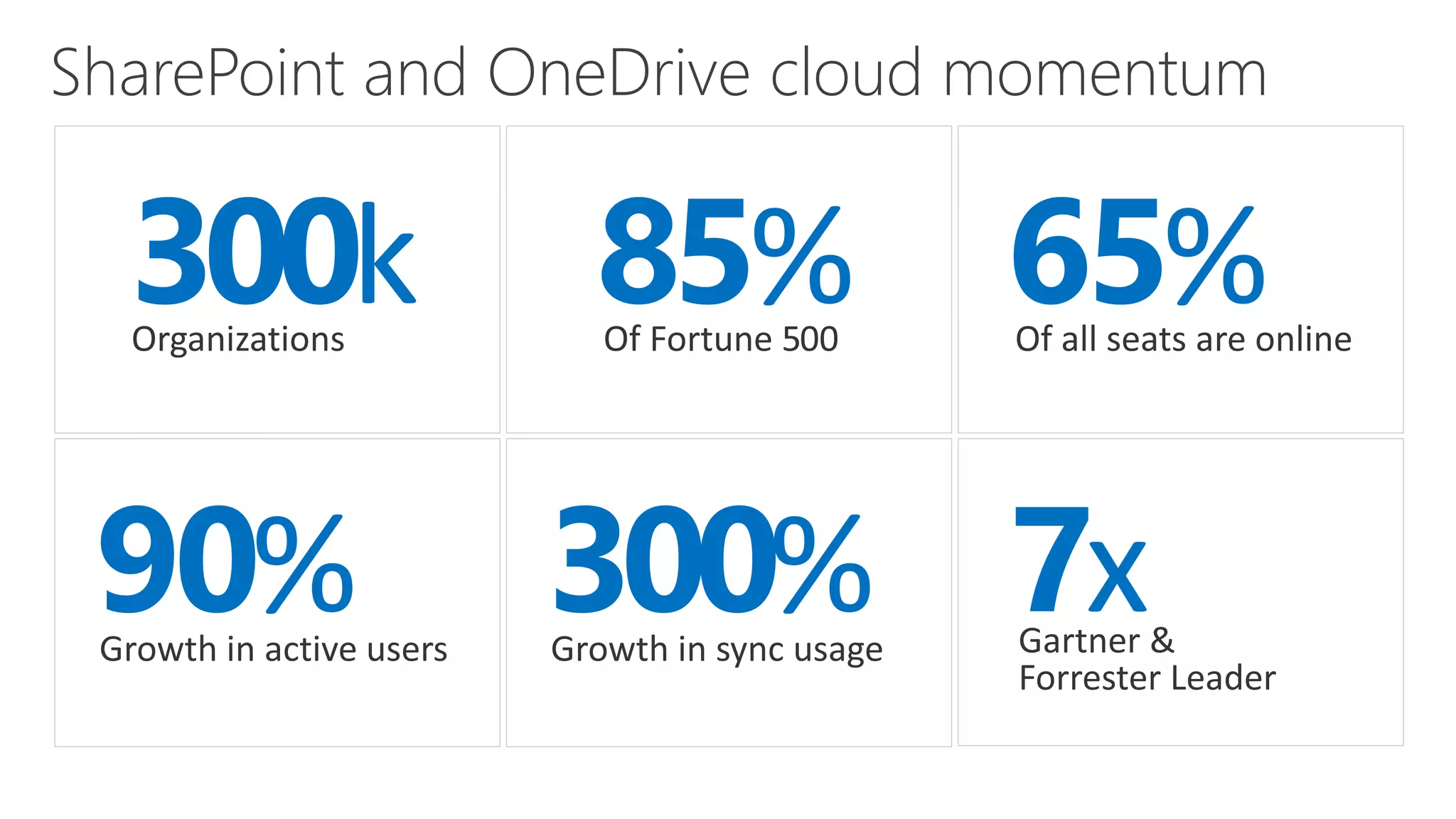 SharePoint and OneDrive cloud momentum

300k
Organizations

85%
Of Fortune 500

65%
Of all seats are online

90%
Growth in active users

300%
Growth in sync usage

7x
Gartner & Forrester Leader